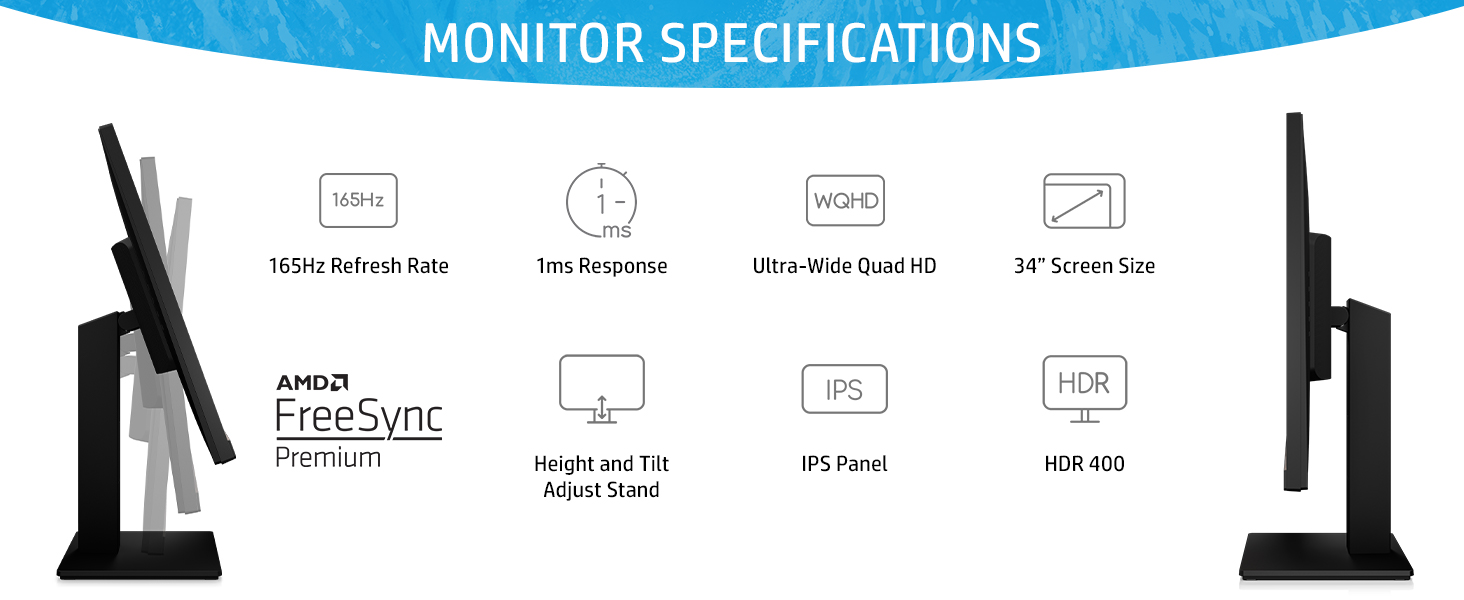 MONITOR SPECIFICATIONS

165Hz

165Hz Refresh Rate

1
ms

1ms Response

WQHD

Ultra-Wide Quad HD

34” Screen Size

AMD
FreeSync
Premium

Height and Tilt Adjust Stand

IPS

IPS Panel

HDR

HDR 400